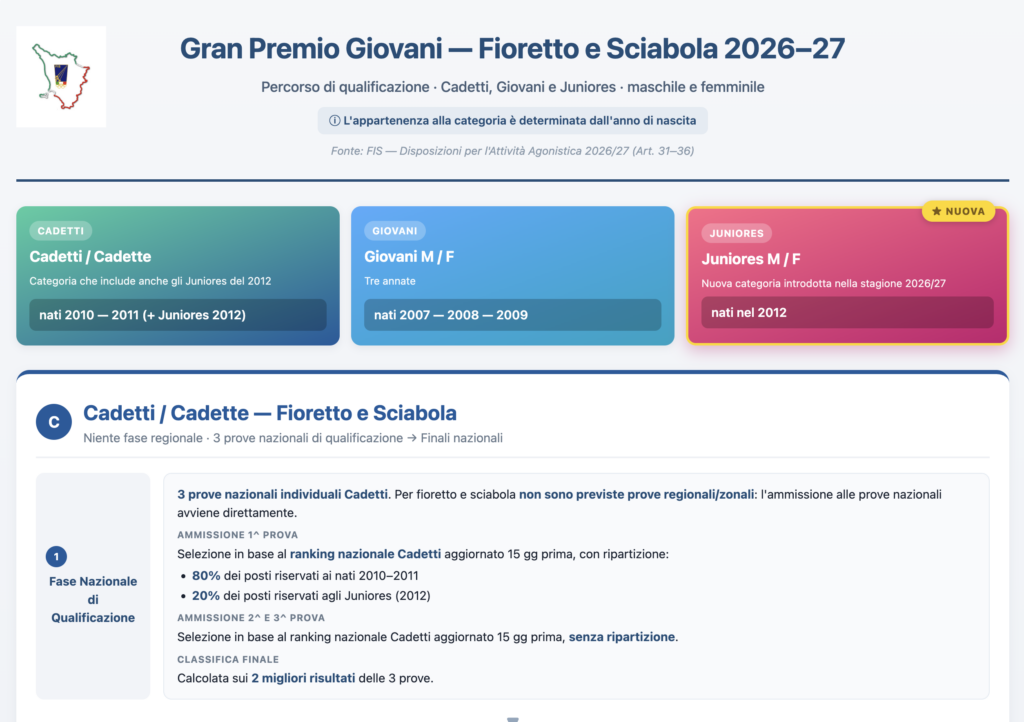 Gran Premio Giovani — Fioretto e Sciabola 2026–27

Percorso di qualificazione · Cadetti, Giovani e Juniores · maschile e femminile

ⓘ L'appartenenza alla categoria è determinata dall'anno di nascita

Fonte: FIS — Disposizioni per l'Attività Agonistica 2026/27 (Art. 31–36)

CADETTI
Cadetti / Cadette
Categoria che include anche gli Juniores del 2012
nati 2010 — 2011 (+ Juniores 2012)

GIOVANI
Giovani M / F
Tre annate
nati 2007 — 2008 — 2009

★ NUOVA
JUNIORES
Juniores M / F
Nuova categoria introdotta nella stagione 2026/27
nati nel 2012

C
Cadetti / Cadette — Fioretto e Sciabola
Niente fase regionale · 3 prove nazionali di qualificazione → Finali nazionali

1
Fase Nazionale di Qualificazione

3 prove nazionali individuali Cadetti. Per fioretto e sciabola non sono previste prove regionali/zonali: l'ammissione alle prove nazionali avviene direttamente.

AMMISSIONE 1^ PROVA
Selezione in base al ranking nazionale Cadetti aggiornato 15 gg prima, con ripartizione:
• 80% dei posti riservati ai nati 2010–2011
• 20% dei posti riservati agli Juniores (2012)

AMMISSIONE 2^ E 3^ PROVA
Selezione in base al ranking nazionale Cadetti aggiornato 15 gg prima, senza ripartizione.

CLASSIFICA FINALE
Calcolata sui 2 migliori risultati delle 3 prove.